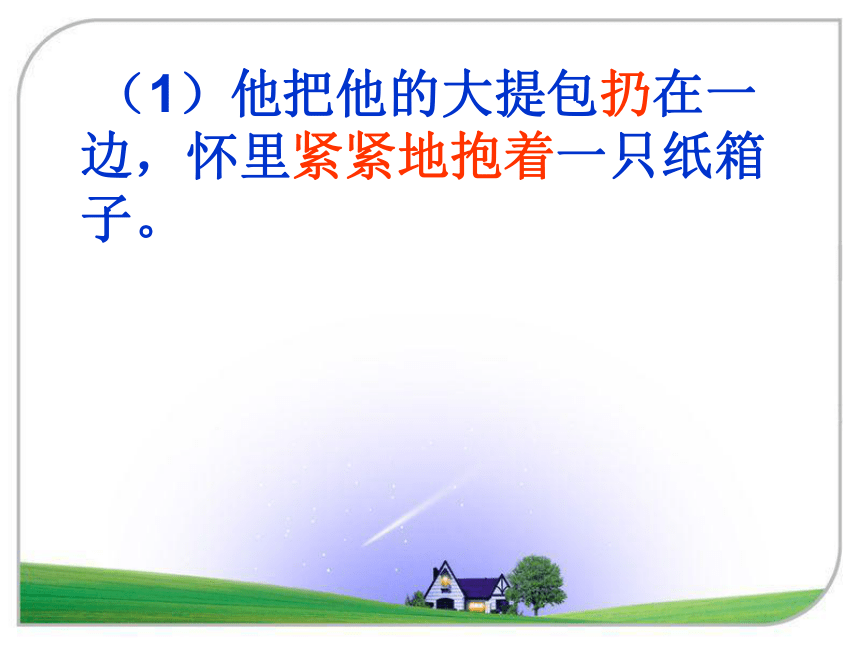 （1）他把他的大提包扔在一边，怀里紧紧地抱着一只纸箱子。